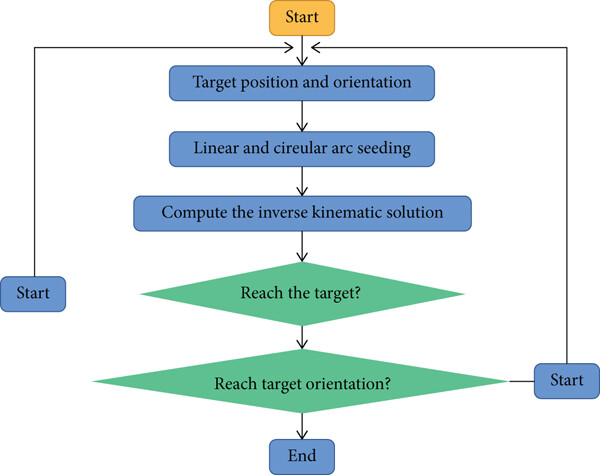 Start

Target position and orientation

Linear and cireular arc seeding

Compute the inverse kinematic solution

Start

Reach the target?

Reach target orientation?

Start

End